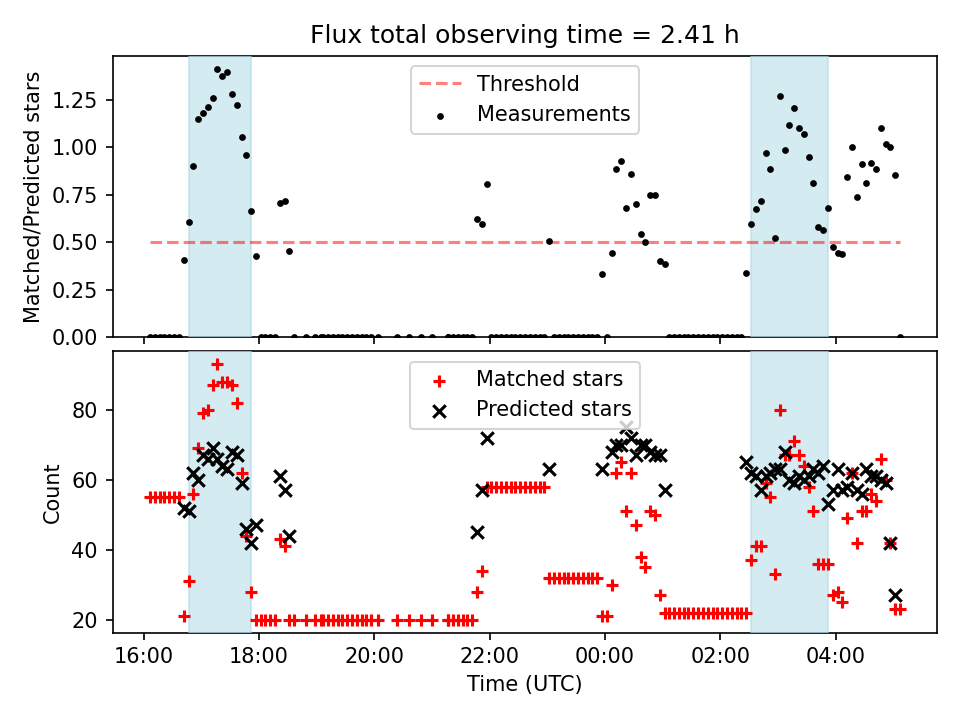 Flux total observing time = 2.41 h

Threshold
Measurements

Matched/Predicted stars

1.25
1.00
0.75
0.50
0.25
0.00

Matched stars
Predicted stars

Count

80
60
40
20

16:00
18:00
20:00
22:00
00:00
02:00
04:00

Time (UTC)